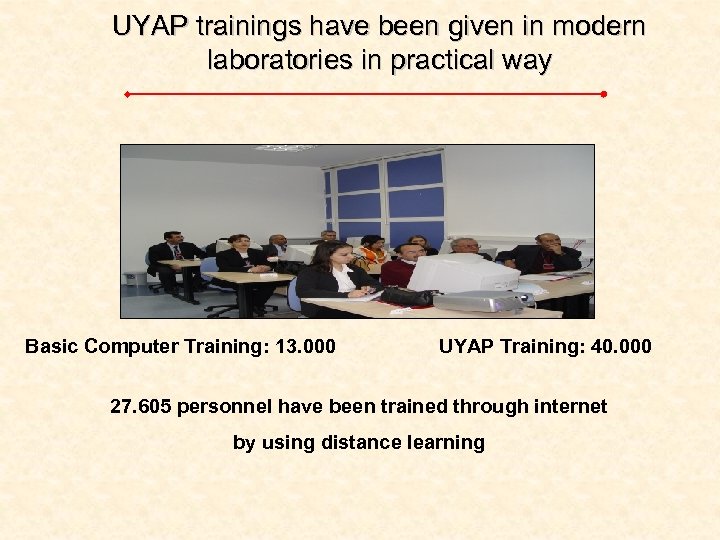 UYAP trainings have been given in modern laboratories in practical way

Basic Computer Training: 13.000

UYAP Training: 40.000

27.605 personnel have been trained through internet by using distance learning